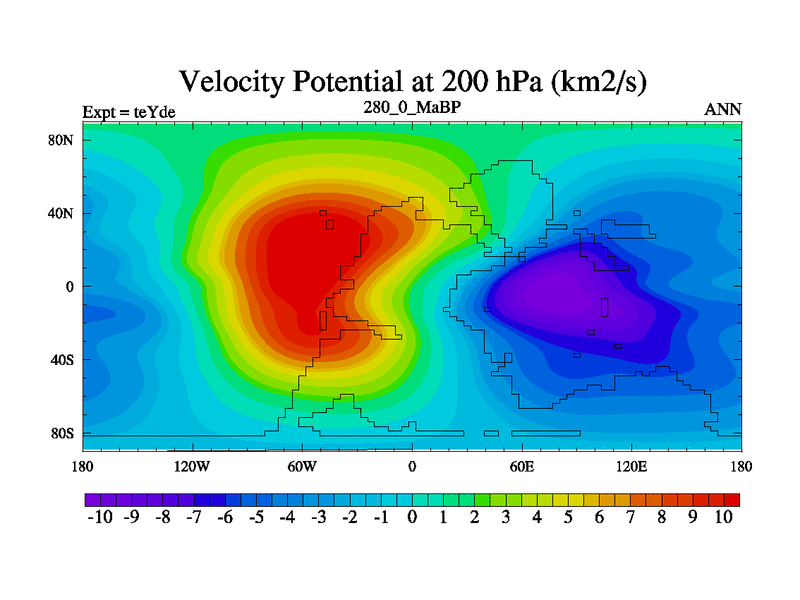 Velocity Potential at 200 hPa (km2/s)

Expt = teYde

280_0_MaBP

ANN

80N

40N

0

40S

80S

180

120W

60W

0

60E

120E

180

-10 -9 -8 -7 -6 -5 -4 -3 -2 -1 0 1 2 3 4 5 6 7 8 9 10